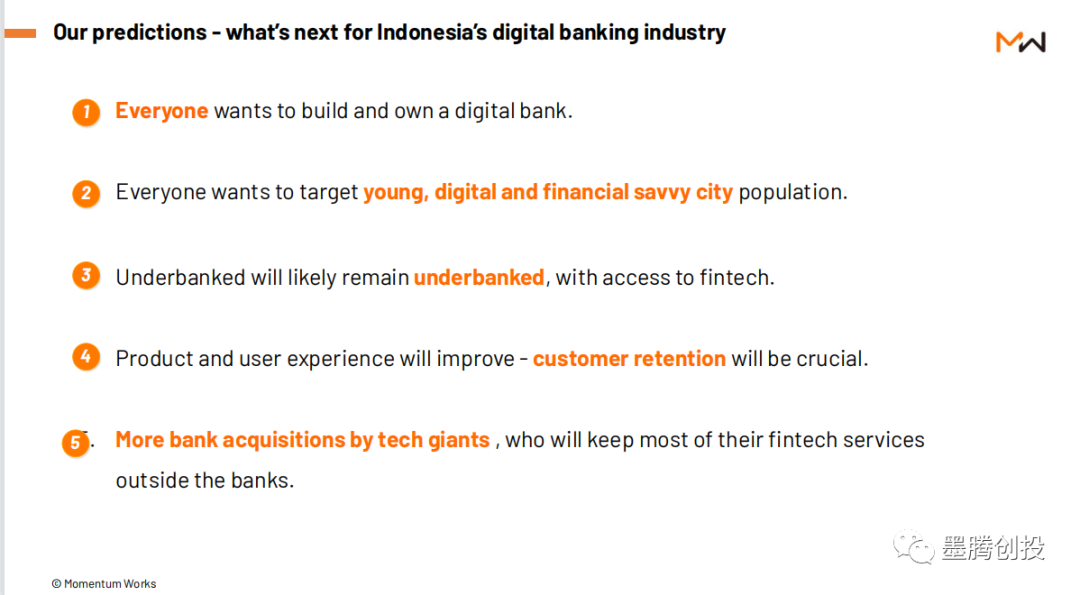 Our predictions - what's next for Indonesia's digital banking industry

MW

1 Everyone wants to build and own a digital bank.

2 Everyone wants to target young, digital and financial savvy city population.

3 Underbanked will likely remain underbanked, with access to fintech.

4 Product and user experience will improve - customer retention will be crucial.

5 More bank acquisitions by tech giants , who will keep most of their fintech services outside the banks.

墨腾创投

© Momentum Works